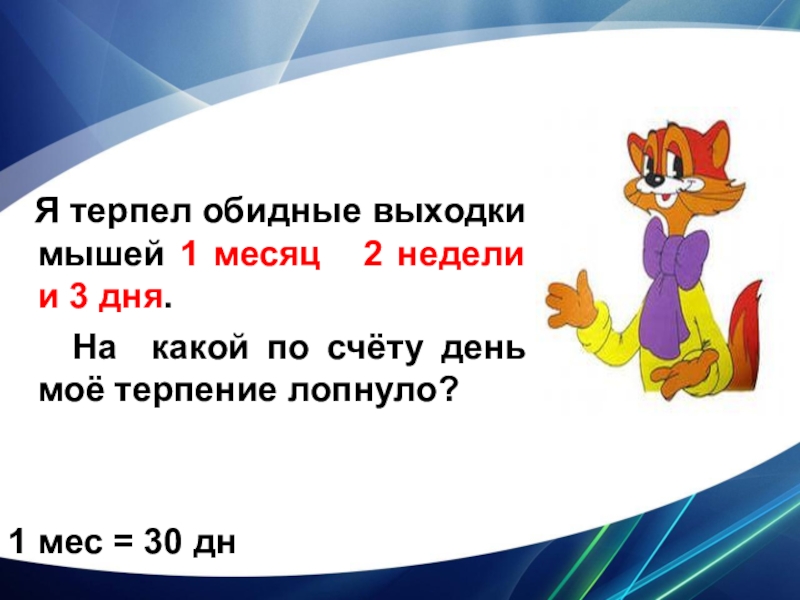 Я терпел обидные выходки мышей 1 месяц 2 недели и 3 дня.

На какой по счёту день моё терпение лопнуло?

1 мес = 30 дн